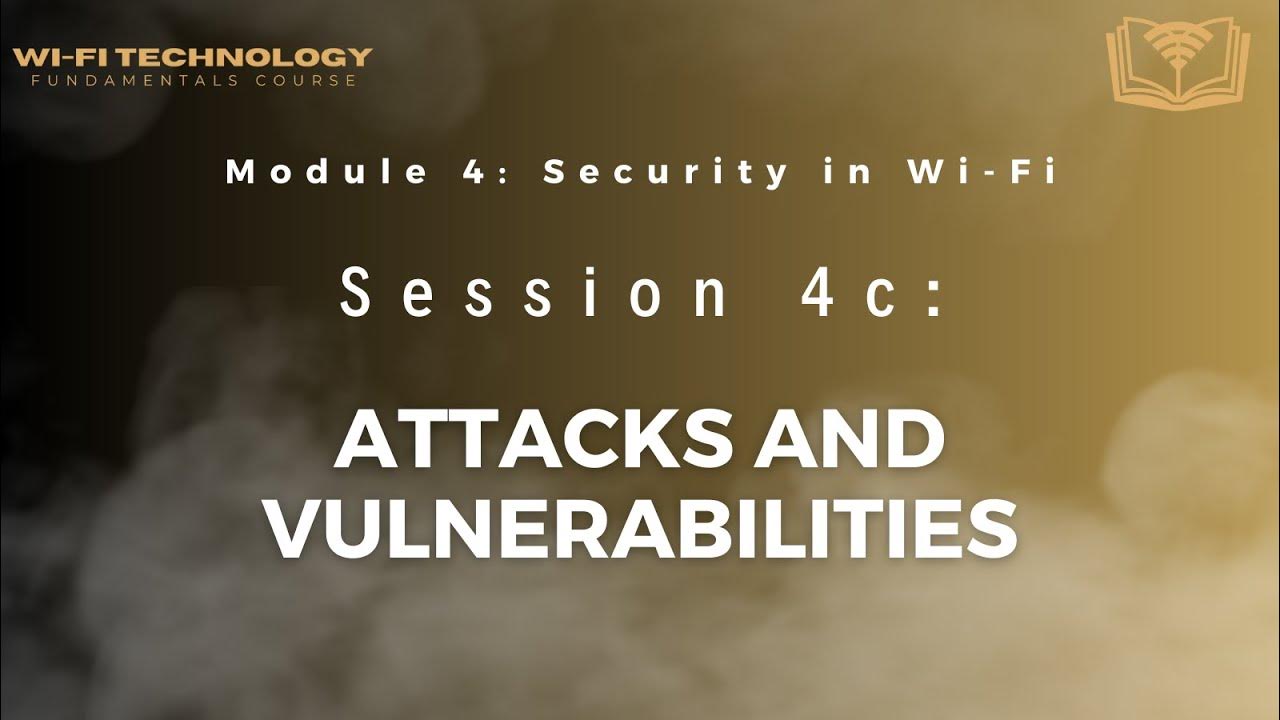 WI-FI TECHNOLOGY
FUNDAMENTALS COURSE

Module 4: Security in Wi-Fi

Session 4c:

ATTACKS AND VULNERABILITIES